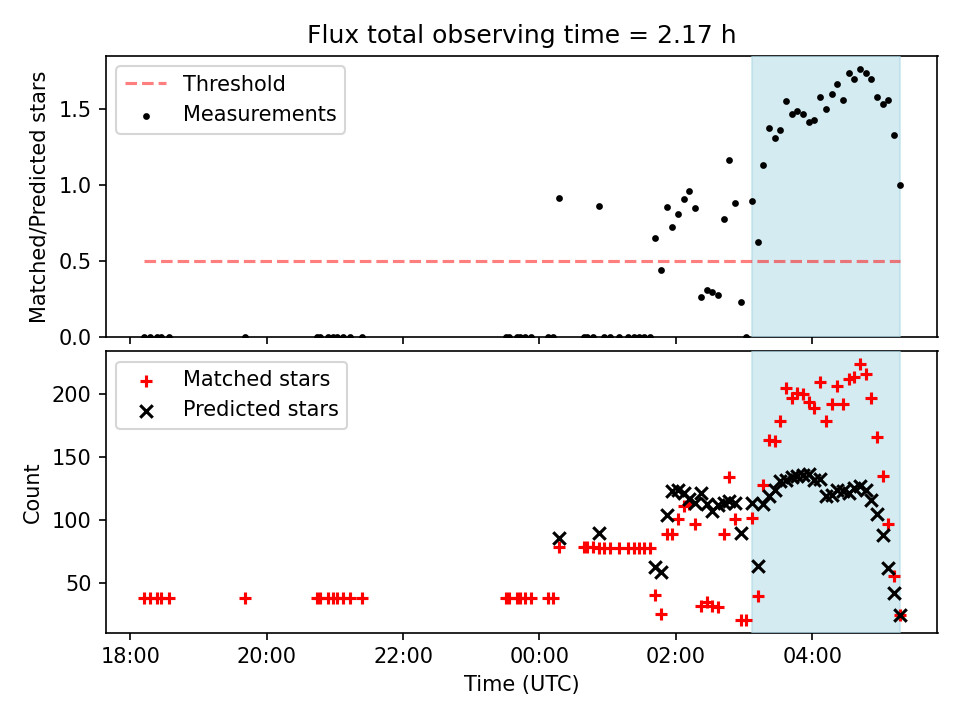 Flux total observing time = 2.17 h

Threshold
Measurements

Matched/Predicted stars

1.5
1.0
0.5
0.0

Matched stars
Predicted stars

Count

200
150
100
50

18:00
20:00
22:00
00:00
02:00
04:00

Time (UTC)